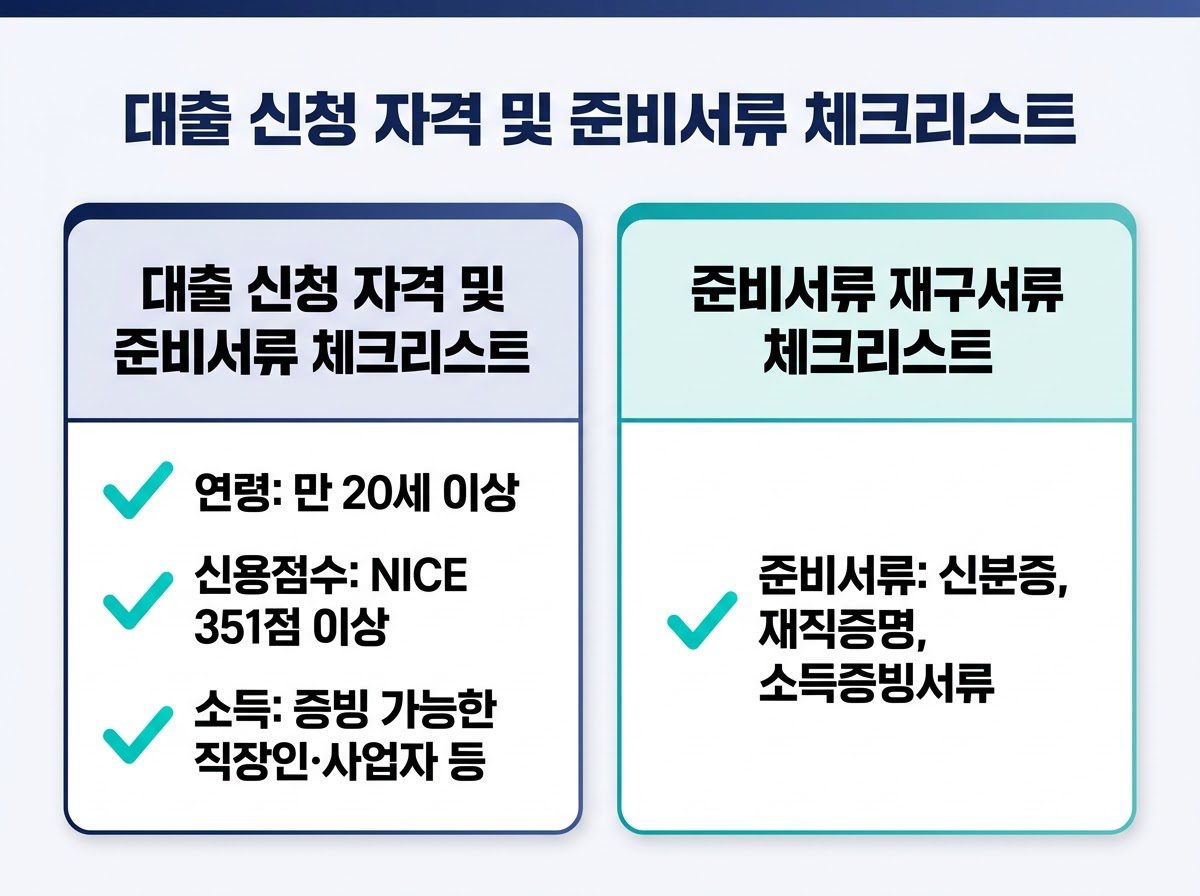 대출 신청 자격 및 준비서류 체크리스트

대출 신청 자격 및 준비서류 체크리스트

연령: 만 20세 이상

신용점수: NICE 351점 이상

소득: 증빙 가능한 직장인·사업자 등

준비서류 재구서류 체크리스트

준비서류: 신분증, 재직증명, 소득증빙서류